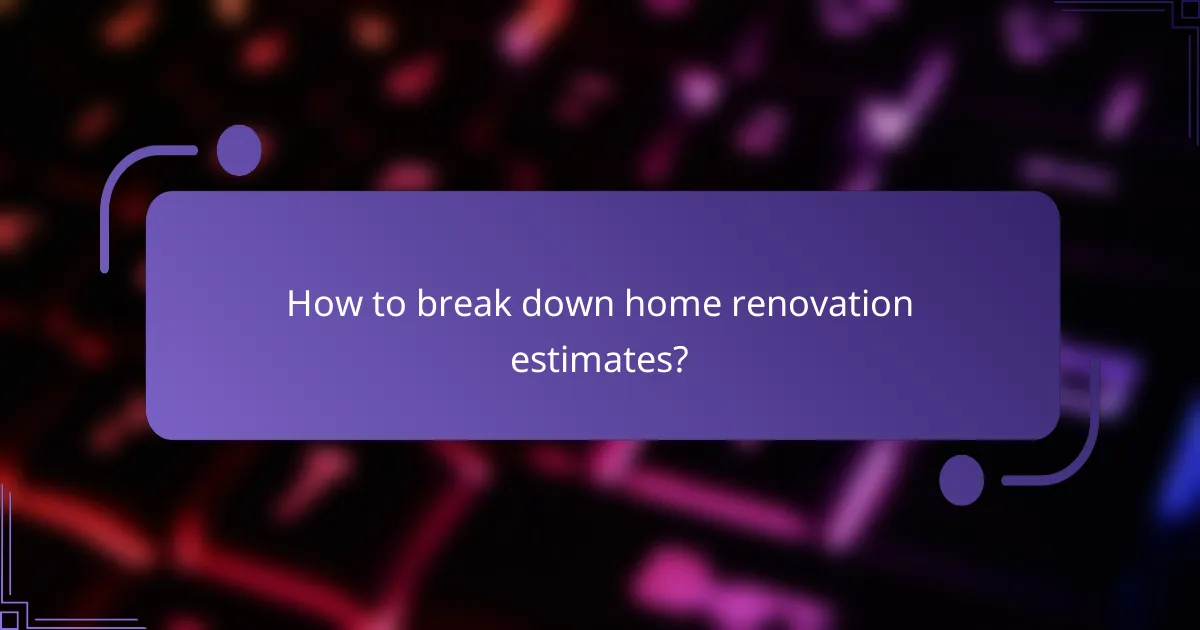 How to break down home renovation estimates?